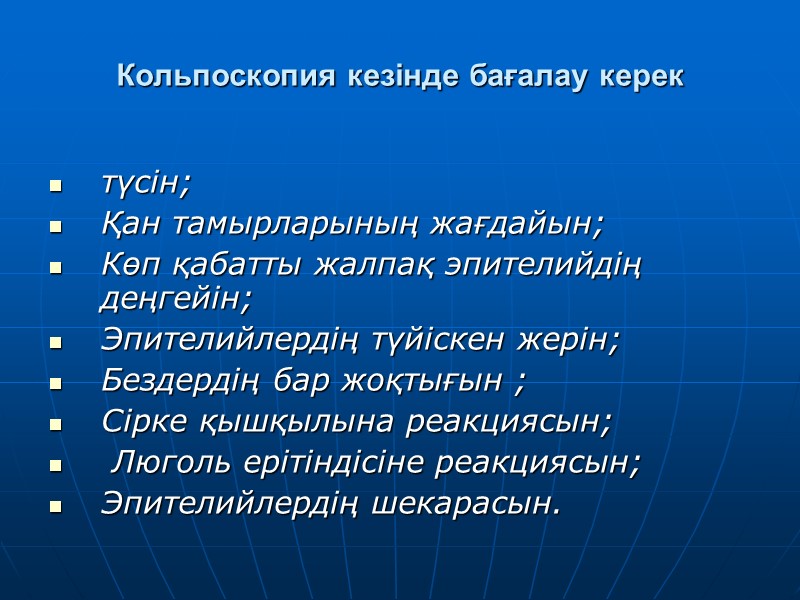 Кольпоскопия кезінде бағалау керек

- түсін;
- Қан тамырларының жағдайын;
- Көп қабатты жалпақ эпителийдің деңгейін;
- Эпителийлердің түйіскен жерін;
- Бездердің бар жоқтығын ;
- Сірке қышқылына реакциясын;
- Люголь ерітіндісіне реакциясын;
- Эпителийлердің шекарасын.